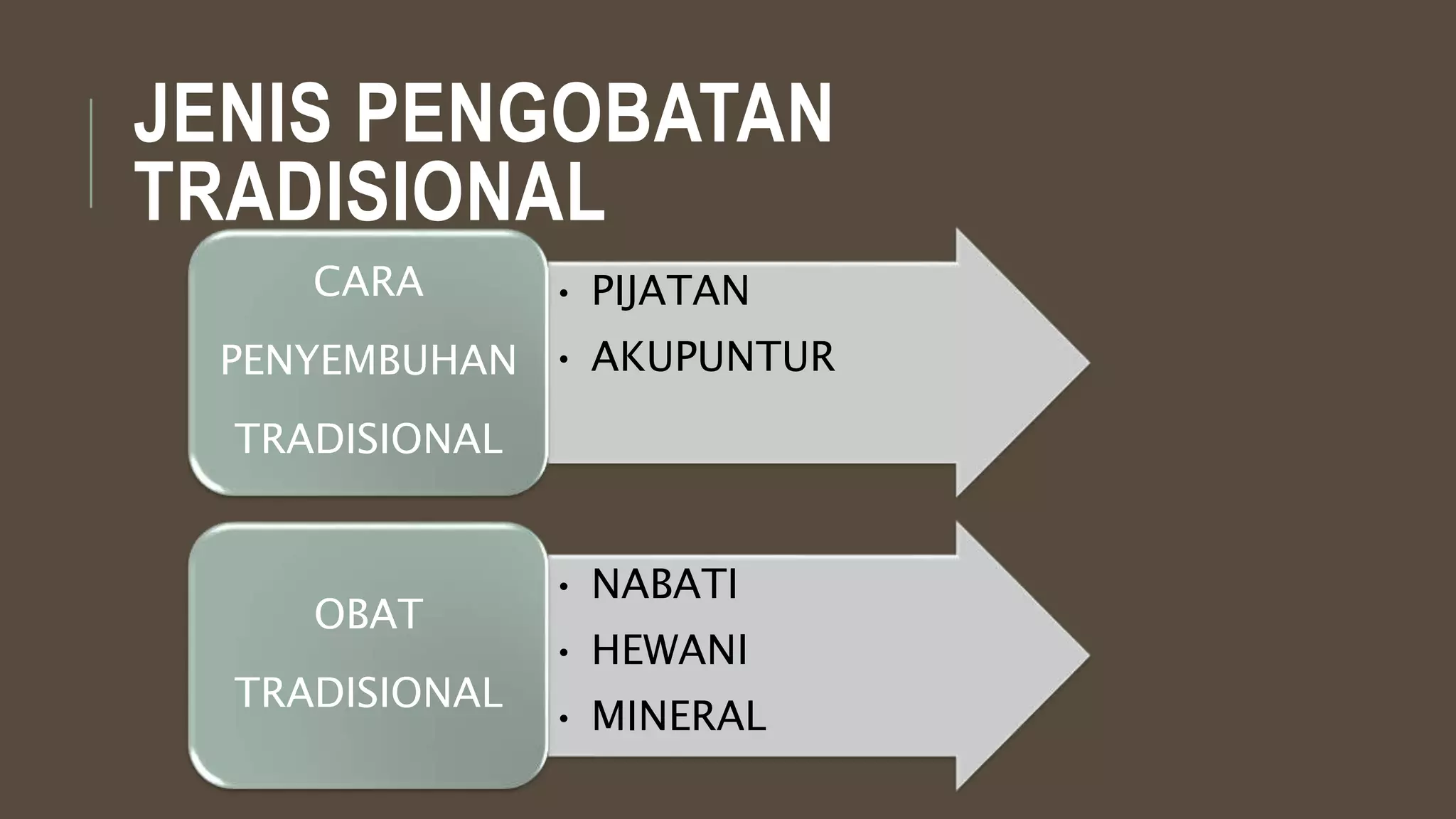 JENIS PENGOBATAN TRADISIONAL

CARA PENYEMBUHAN TRADISIONAL

• PIJATAN
• AKUPUNTUR

OBAT TRADISIONAL

• NABATI
• HEWANI
• MINERAL